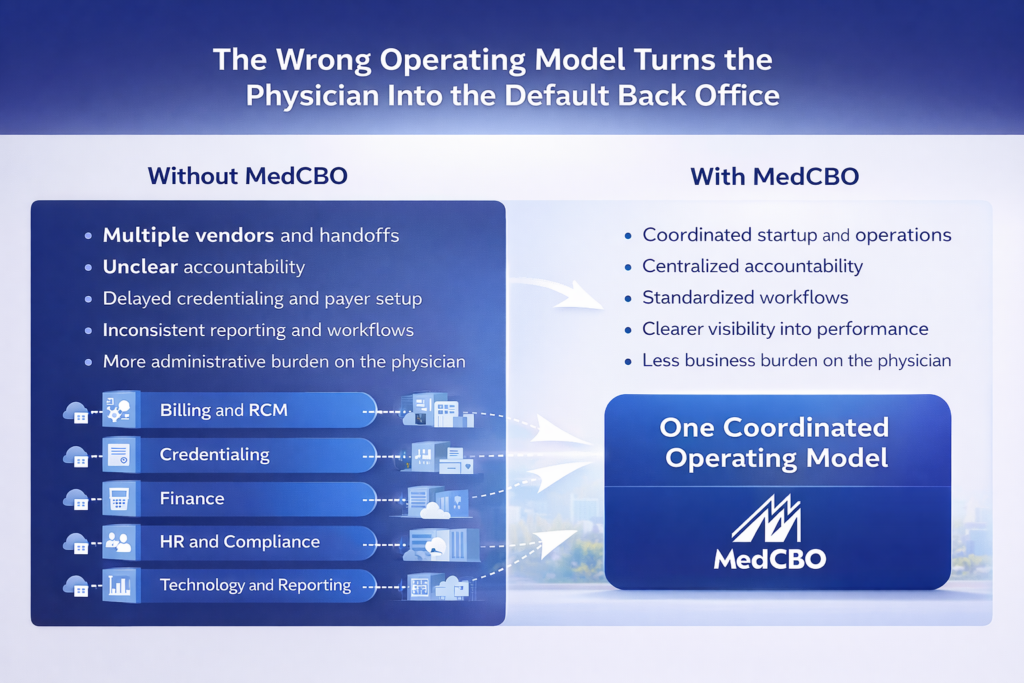 The Wrong Operating Model Turns the Physician Into the Default Back Office

Without MedCBO

- Multiple vendors and handoffs
- Unclear accountability
- Delayed credentialing and payer setup
- Inconsistent reporting and workflows
- More administrative burden on the physician

Billing and RCM

Credentialing

Finance

HR and Compliance

Technology and Reporting

With MedCBO

- Coordinated startup and operations
- Centralized accountability
- Standardized workflows
- Clearer visibility into performance
- Less business burden on the physician

One Coordinated Operating Model

MedCBO